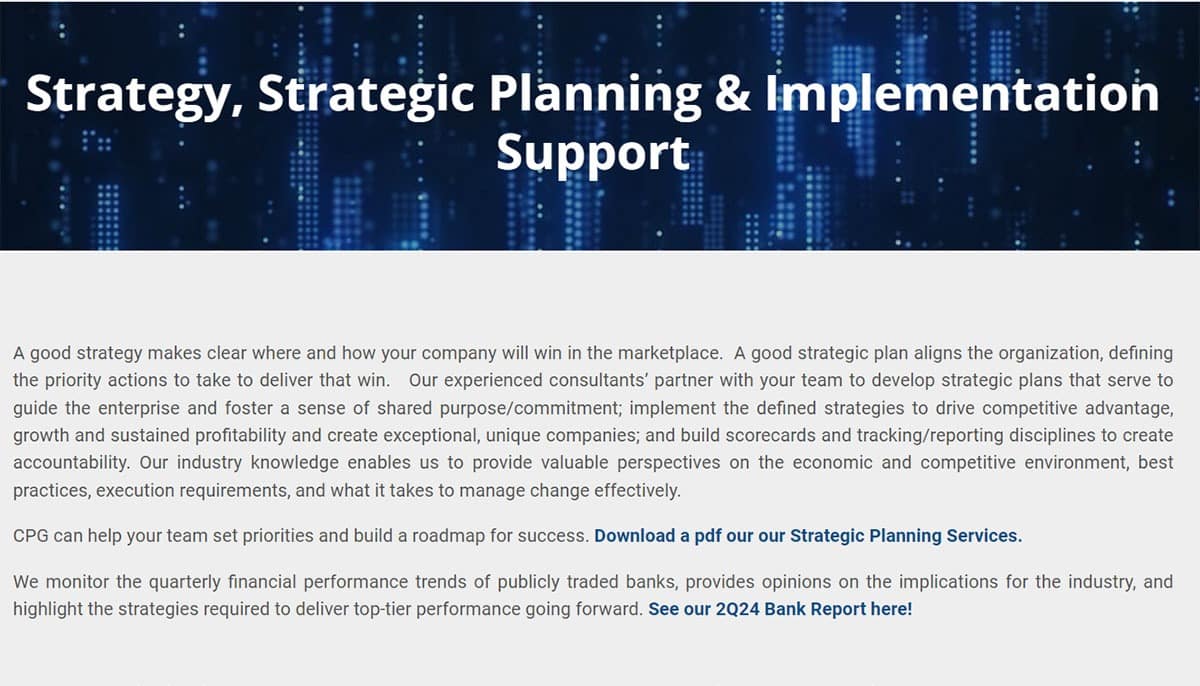 Strategy, Strategic Planning & Implementation Support

A good strategy makes clear where and how your company will win in the marketplace.  A good strategic plan aligns the organization, defining the priority actions to take to deliver that win.   Our experienced consultants' partner with your team to develop strategic plans that serve to guide the enterprise and foster a sense of shared purpose/commitment; implement the defined strategies to drive competitive advantage, growth and sustained profitability and create exceptional, unique companies; and build scorecards and tracking/reporting disciplines to create accountability. Our industry knowledge enables us to provide valuable perspectives on the economic and competitive environment, best practices, execution requirements, and what it takes to manage change effectively.

CPG can help your team set priorities and build a roadmap for success. Download a pdf our our Strategic Planning Services.

We monitor the quarterly financial performance trends of publicly traded banks, provides opinions on the implications for the industry, and highlight the strategies required to deliver top-tier performance going forward. See our 2Q24 Bank Report here!